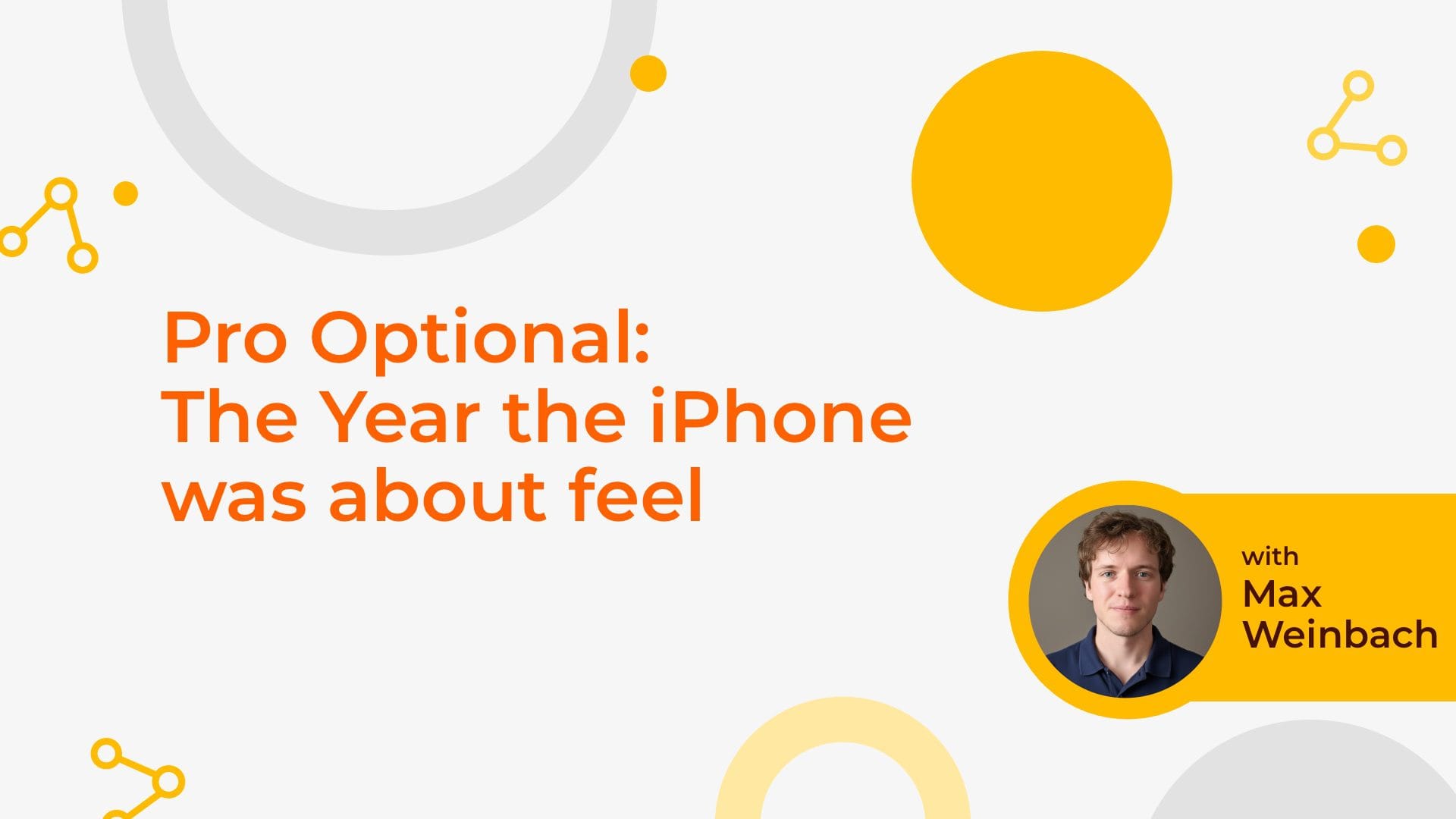 Pro Optional:
The Year the iPhone was about feel

with
Max Weinbach